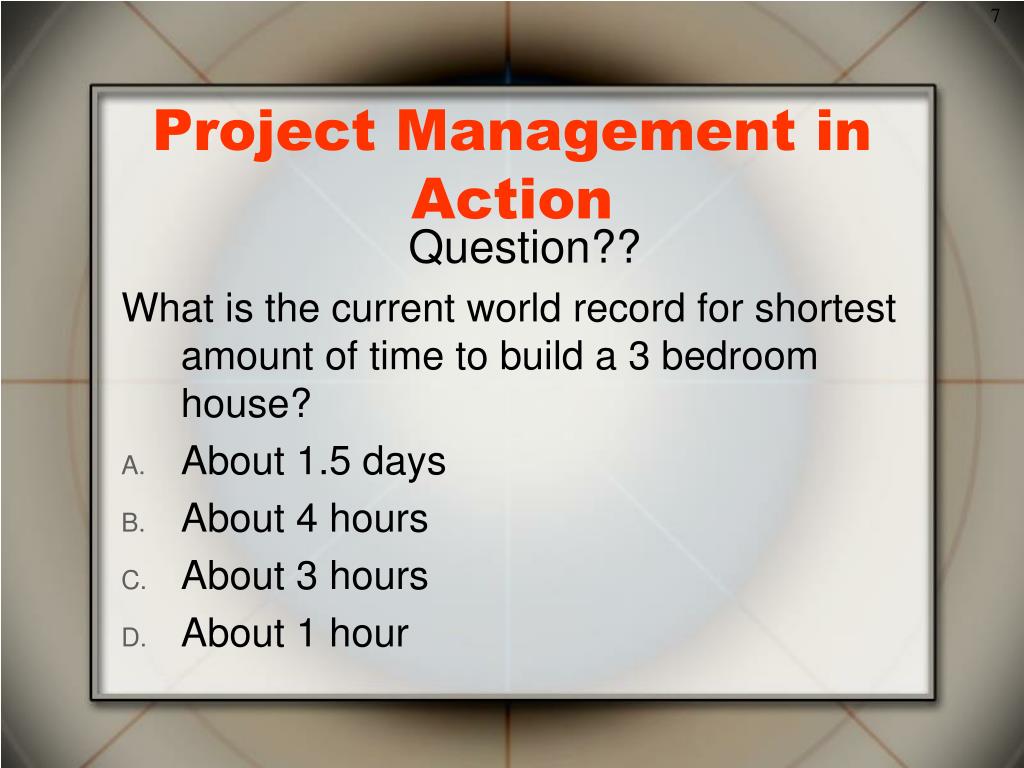 7

Project Management in Action

Question??

What is the current world record for shortest amount of time to build a 3 bedroom house?

A. About 1.5 days
B. About 4 hours
C. About 3 hours
D. About 1 hour